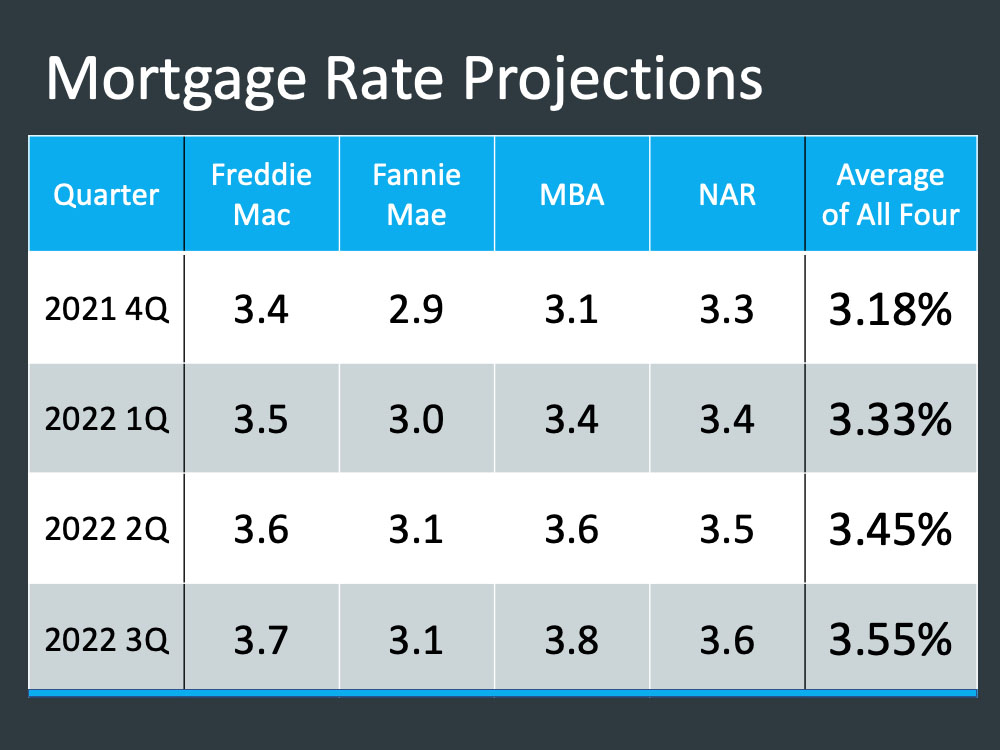 Mortgage Rate Projections

| Quarter | Freddie Mac | Fannie Mae | MBA | NAR | Average of All Four |
|---|---|---|---|---|---|
| 2021 4Q | 3.4 | 2.9 | 3.1 | 3.3 | 3.18% |
| 2022 1Q | 3.5 | 3.0 | 3.4 | 3.4 | 3.33% |
| 2022 2Q | 3.6 | 3.1 | 3.6 | 3.5 | 3.45% |
| 2022 3Q | 3.7 | 3.1 | 3.8 | 3.6 | 3.55% |